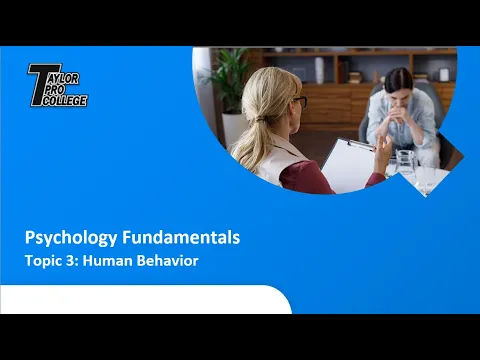 TAYLOR PRO COLLEGE

Psychology Fundamentals
Topic 3: Human Behavior